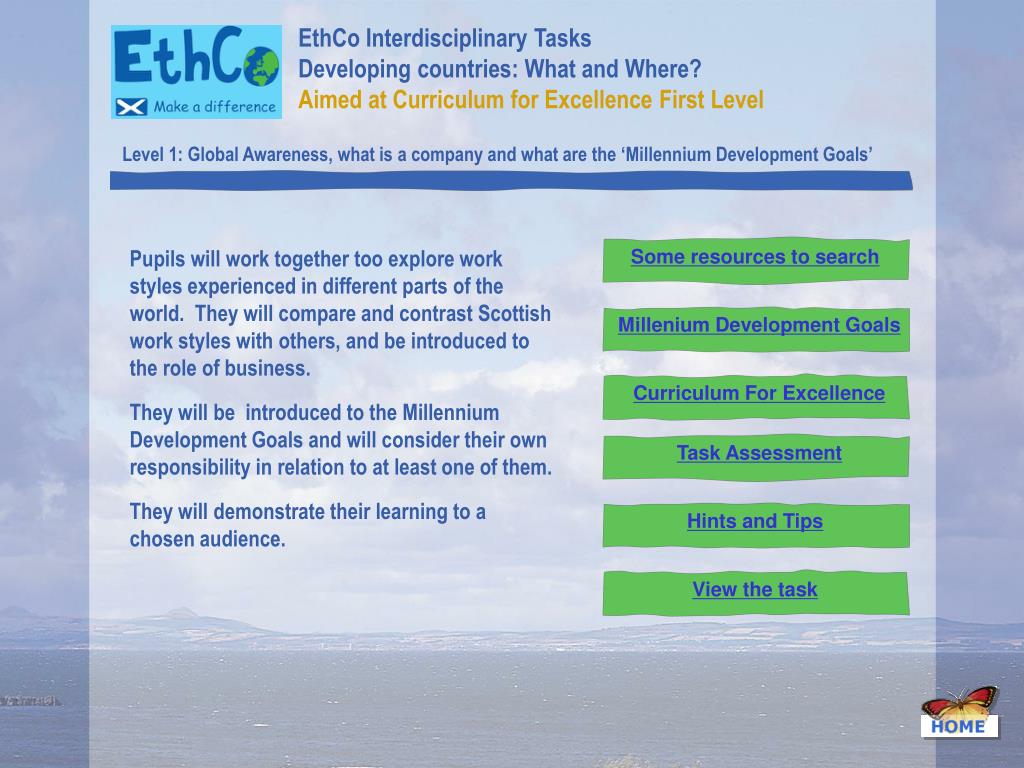 EthCo
Make a difference

EthCo Interdisciplinary Tasks
Developing countries: What and Where?
Aimed at Curriculum for Excellence First Level

Level 1: Global Awareness, what is a company and what are the ‘Millennium Development Goals’

Pupils will work together too explore work styles experienced in different parts of the world. They will compare and contrast Scottish work styles with others, and be introduced to the role of business.

They will be introduced to the Millennium Development Goals and will consider their own responsibility in relation to at least one of them.

They will demonstrate their learning to a chosen audience.

Some resources to search

Millenium Development Goals

Curriculum For Excellence

Task Assessment

Hints and Tips

View the task

HOME